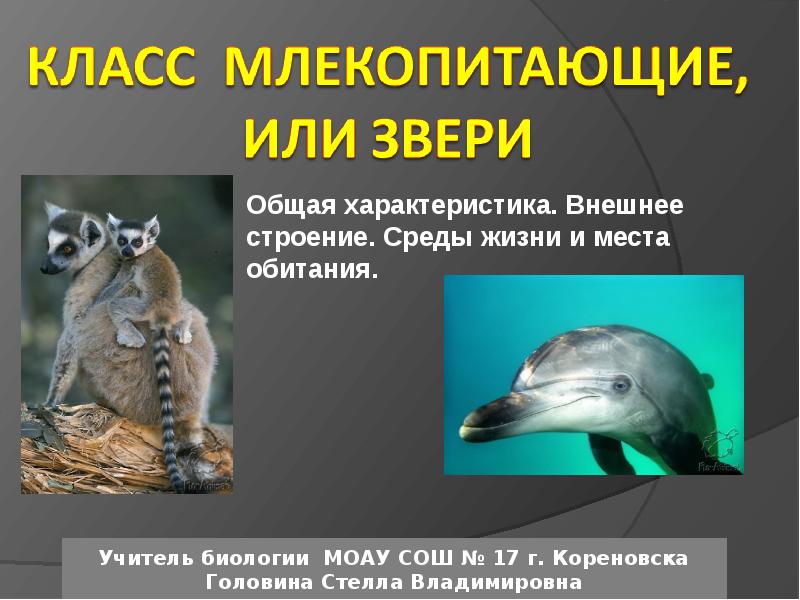 КЛАСС МЛЕКОПИТАЮЩИЕ, ИЛИ ЗВЕРИ

Общая характеристика. Внешнее строение. Среды жизни и места обитания.

Учитель биологии МОАУ СОШ № 17 г. Кореновска
Головина Стелла Владимировна